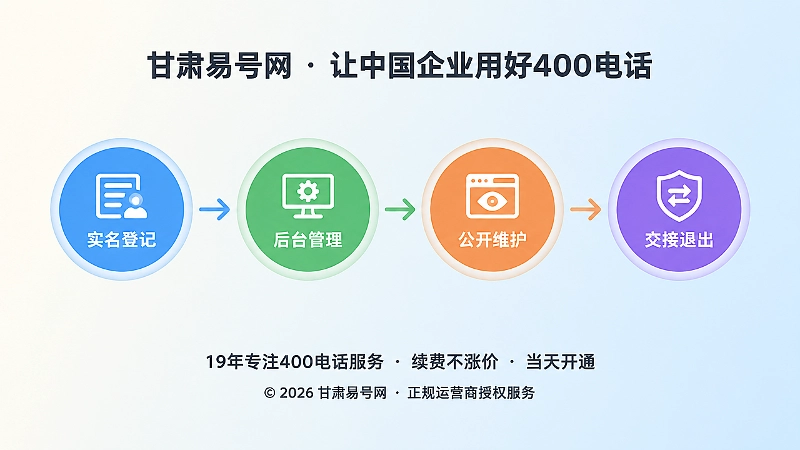 甘肃易号网 · 让中国企业用好400电话

实名登记

后台管理

公开维护

交接退出

19年专注400电话服务 · 续费不涨价 · 当天开通

© 2026 甘肃易号网 · 正规运营商授权服务